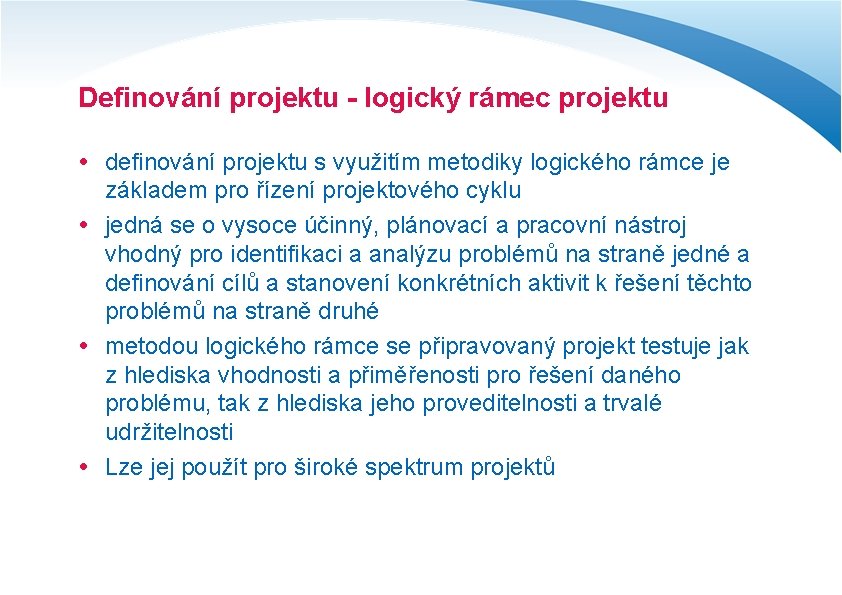 Definování projektu - logický rámec projektu

• definování projektu s využitím metodiky logického rámce je základem pro řízení projektového cyklu

• jedná se o vysoce účinný, plánovací a pracovní nástroj vhodný pro identifikaci a analýzu problémů na straně jedné a definování cílů a stanovení konkrétních aktivit k řešení těchto problémů na straně druhé

• metodou logického rámce se připravovaný projekt testuje jak z hlediska vhodnosti a přiměřenosti pro řešení daného problému, tak z hlediska jeho proveditelnosti a trvalé udržitelnosti

• Lze jej použít pro široké spektrum projektů